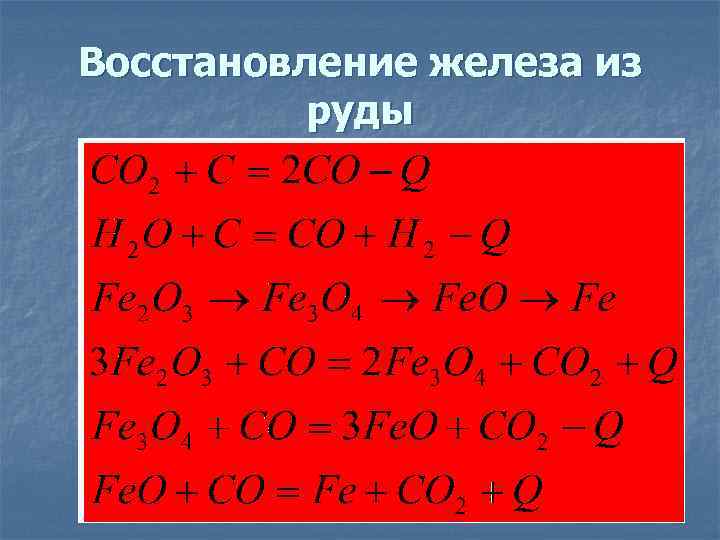 Восстановление железа из руды

$CO_2 + C = 2CO - Q$

$H_2O + C = CO + H_2 - Q$

$Fe_2O_3 \rightarrow Fe_3O_4 \rightarrow FeO \rightarrow Fe$

$3Fe_2O_3 + CO = 2Fe_3O_4 + CO_2 + Q$

$Fe_3O_4 + CO = 3FeO + CO_2 - Q$

$FeO + CO = Fe + CO_2 + Q$